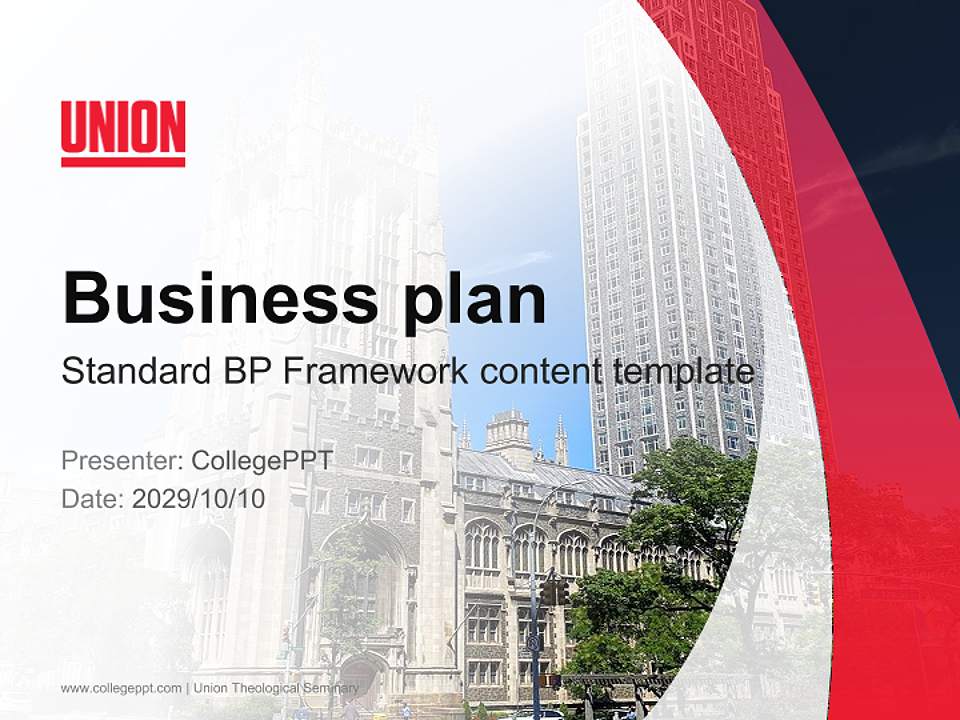 UNION

Business plan

Standard BP Framework content template

Presenter: CollegePPT
Date: 2029/10/10

www.collegeppt.com | Union Theological Seminary